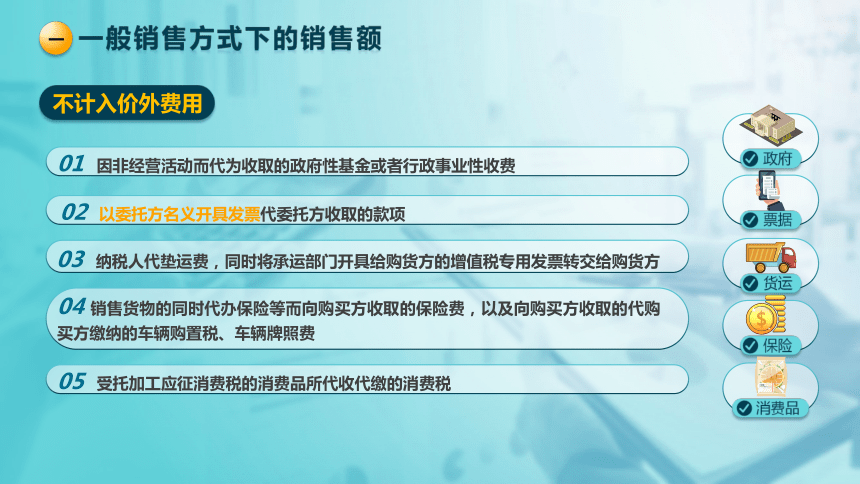 一 一般销售方式下的销售额

不计入价外费用

01 因非经营活动而代为收取的政府性基金或者行政事业性收费

02 以委托方名义开具发票代委托方收取的款项

03 纳税人代垫运费，同时将承运部门开具给购货方的增值税专用发票转交给购货方

04 销售货物的同时代办保险等而向购买方收取的保险费，以及向购买方收取的代购买方缴纳的车辆购置税、车辆牌照费

05 受托加工应征消费税的消费品所代收代缴的消费税

政府

票据

货运

保险

消费品